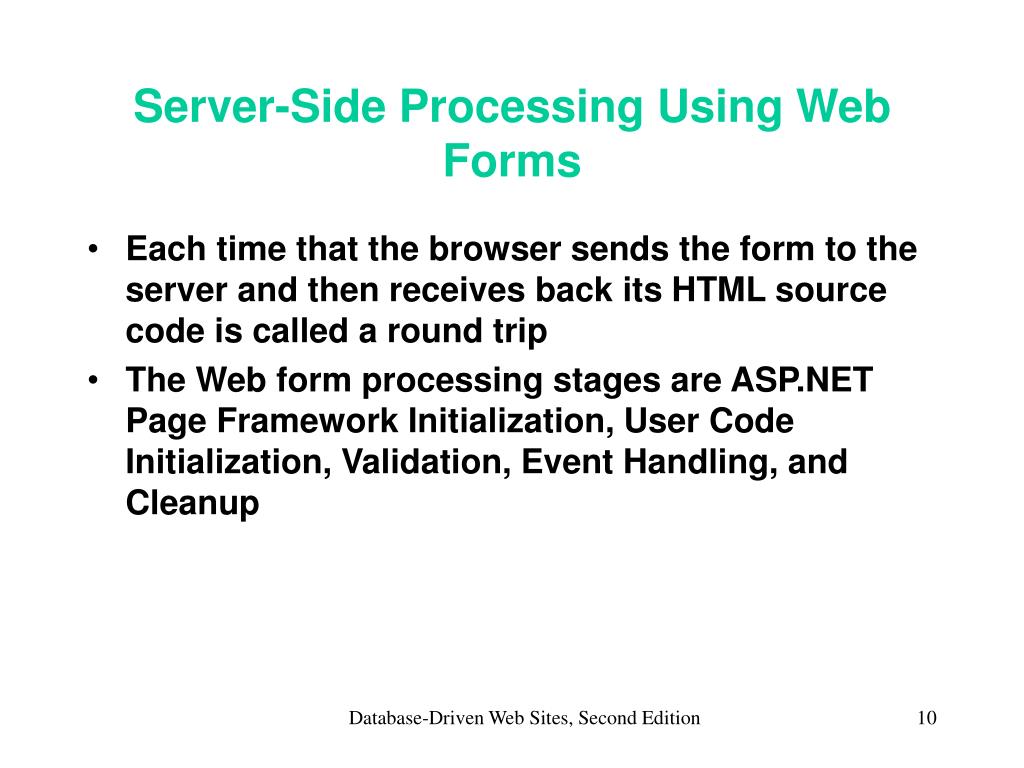 Server-Side Processing Using Web Forms

• Each time that the browser sends the form to the server and then receives back its HTML source code is called a round trip

• The Web form processing stages are ASP.NET Page Framework Initialization, User Code Initialization, Validation, Event Handling, and Cleanup

Database-Driven Web Sites, Second Edition

10